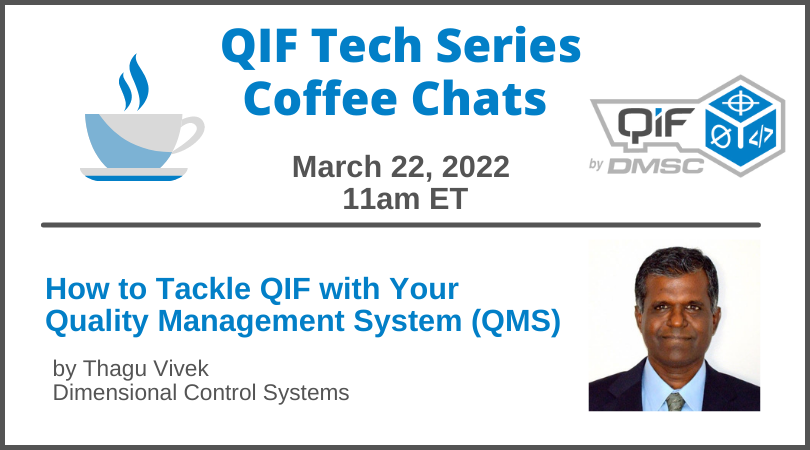 QIF Tech Series
Coffee Chats

QIF by DMSC

March 22, 2022
11am ET

How to Tackle QIF with Your Quality Management System (QMS)

by Thagu Vivek
Dimensional Control Systems